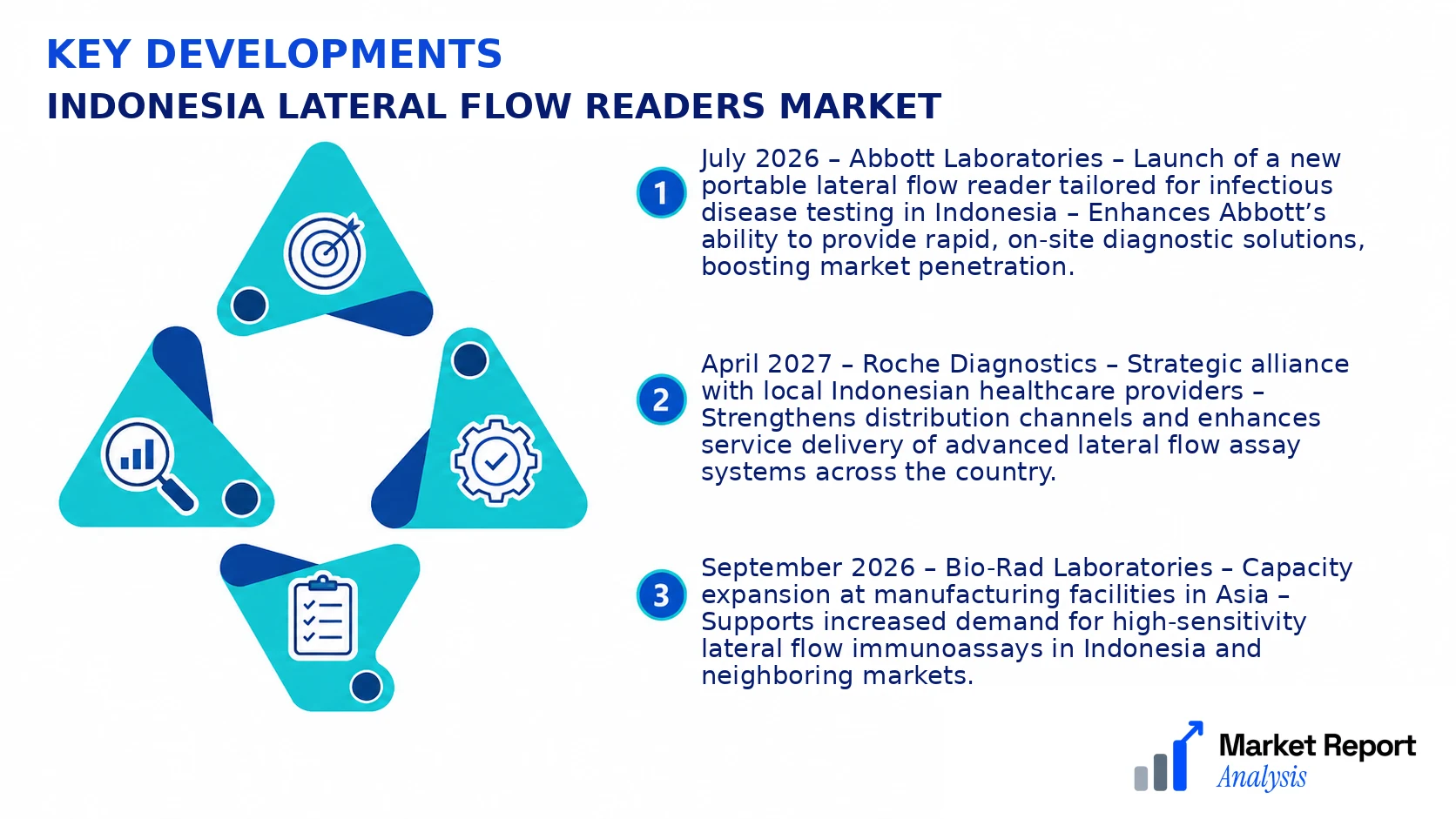 KEY DEVELOPMENTS
INDONESIA LATERAL FLOW READERS MARKET

1 July 2026 – Abbott Laboratories – Launch of a new portable lateral flow reader tailored for infectious disease testing in Indonesia – Enhances Abbott's ability to provide rapid, on-site diagnostic solutions, boosting market penetration.

2 April 2027 – Roche Diagnostics – Strategic alliance with local Indonesian healthcare providers – Strengthens distribution channels and enhances service delivery of advanced lateral flow assay systems across the country.

3 September 2026 – Bio-Rad Laboratories – Capacity expansion at manufacturing facilities in Asia – Supports increased demand for high-sensitivity lateral flow immunoassays in Indonesia and neighboring markets.

Market Report
Analysis